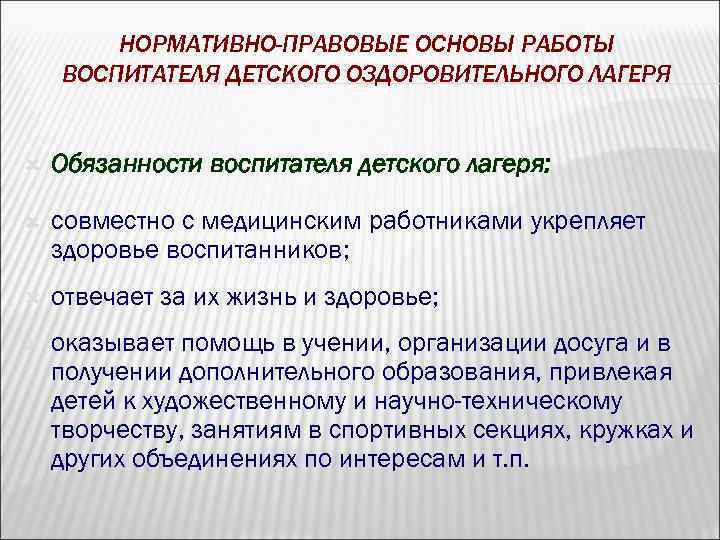 НОРМАТИВНО-ПРАВОВЫЕ ОСНОВЫ РАБОТЫ ВОСПИТАТЕЛЯ ДЕТСКОГО ОЗДОРОВИТЕЛЬНОГО ЛАГЕРЯ

Обязанности воспитателя детского лагеря:

совместно с медицинским работниками укрепляет здоровье воспитанников;

отвечает за их жизнь и здоровье;

оказывает помощь в учении, организации досуга и в получении дополнительного образования, привлекая детей к художественному и научно-техническому творчеству, занятиям в спортивных секциях, кружках и других объединениях по интересам и т.п.